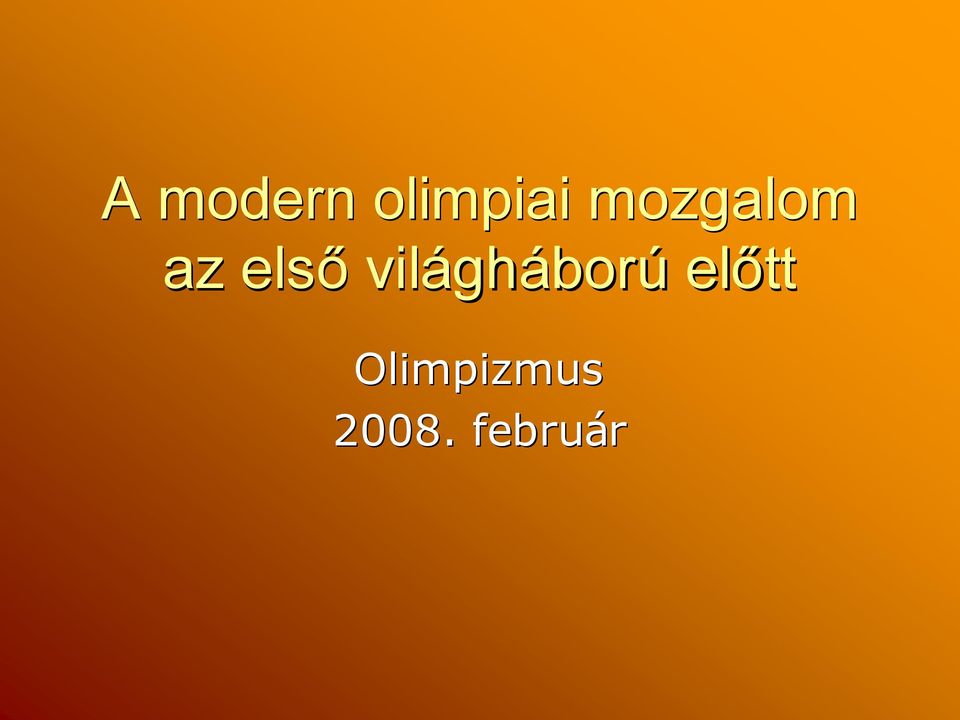 A modern olimpiai mozgalom az első világháború előtt

Olimpizmus
2008. február